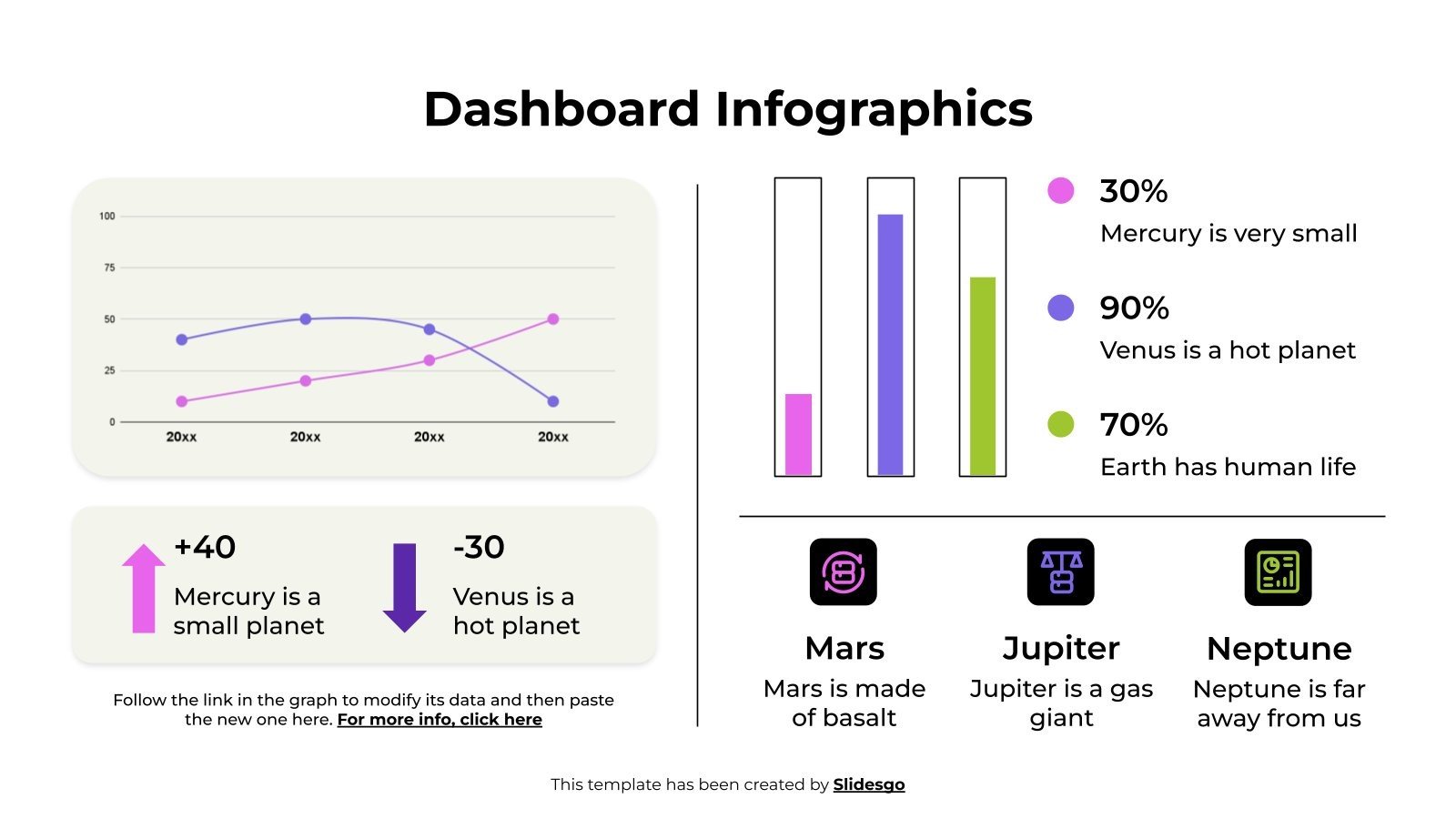 Dashboard Infographics

100
75
50
25
0
20xx
20xx
20xx
20xx

+40
Mercury is a small planet

-30
Venus is a hot planet

Follow the link in the graph to modify its data and then paste the new one here. For more info, click here

30%
Mercury is very small

90%
Venus is a hot planet

70%
Earth has human life

Mars
Mars is made of basalt

Jupiter
Jupiter is a gas giant

Neptune
Neptune is far away from us

This template has been created by Slidesgo